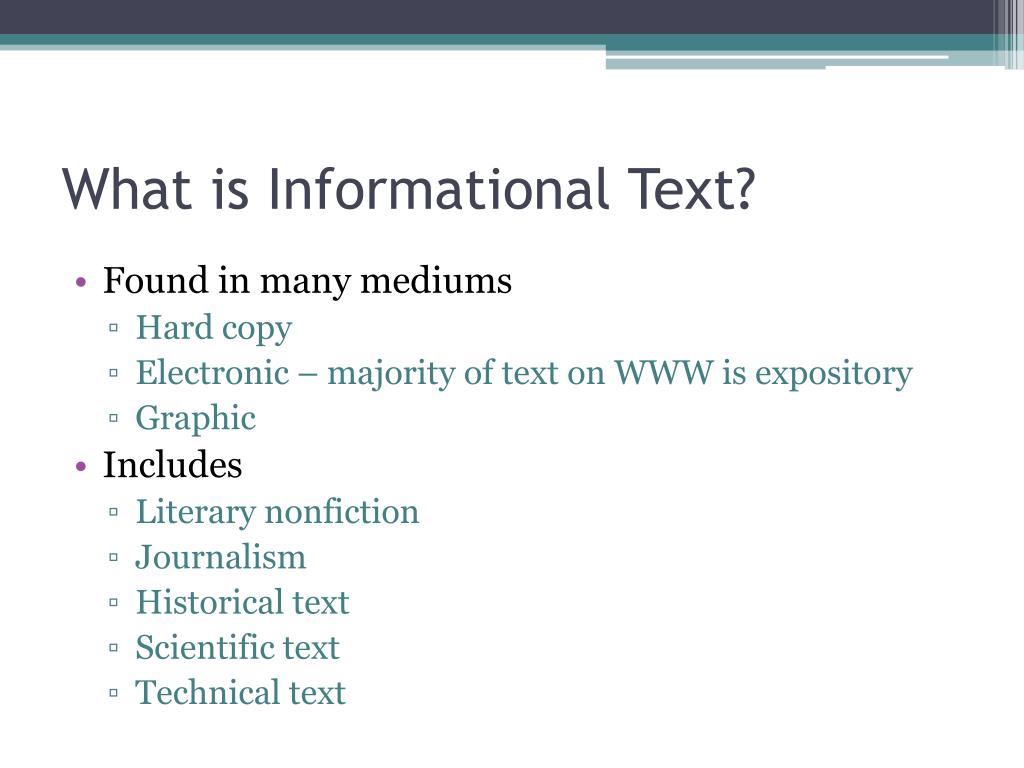 What is Informational Text?

• Found in many mediums
▫ Hard copy
▫ Electronic – majority of text on WWW is expository
▫ Graphic
• Includes
▫ Literary nonfiction
▫ Journalism
▫ Historical text
▫ Scientific text
▫ Technical text